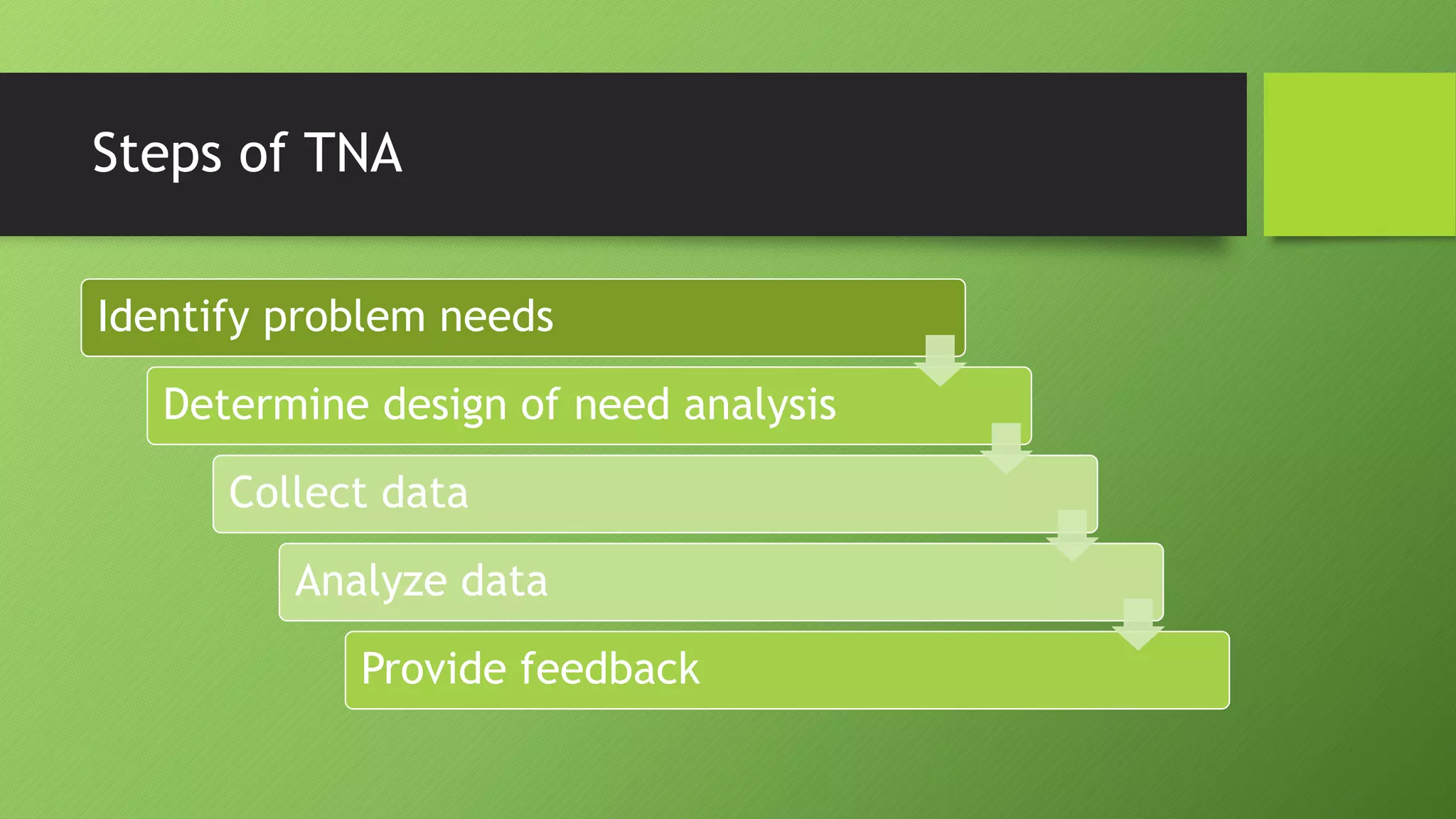 Steps of TNA

Identify problem needs

Determine design of need analysis

Collect data

Analyze data

Provide feedback